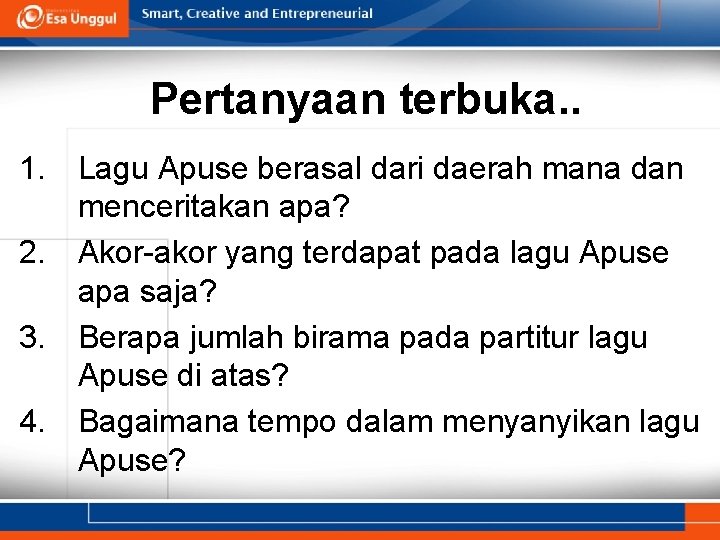 Esa Unggul
Smart, Creative and Entrepreneurial

Pertanyaan terbuka..

1. Lagu Apuse berasal dari daerah mana dan menceritakan apa?
2. Akor-akor yang terdapat pada lagu Apuse apa saja?
3. Berapa jumlah birama pada partitur lagu Apuse di atas?
4. Bagaimana tempo dalam menyanyikan lagu Apuse?